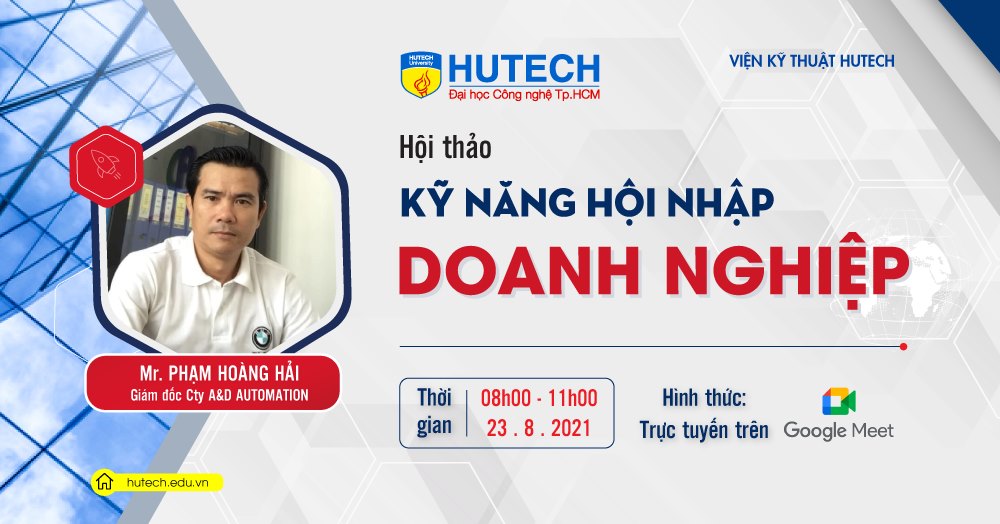 HUTECH University
HUTECH
Đại học Công nghệ Tp.HCM

VIỆN KỸ THUẬT HUTECH

Hội thảo
KỸ NĂNG HỘI NHẬP
DOANH NGHIỆP

Mr. PHẠM HOÀNG HẢI
Giám đốc Cty A&D AUTOMATION

Thời gian
08h00 - 11h00
23 . 8 . 2021

Hình thức:
Trực tuyến trên
Google Meet

hutech.edu.vn